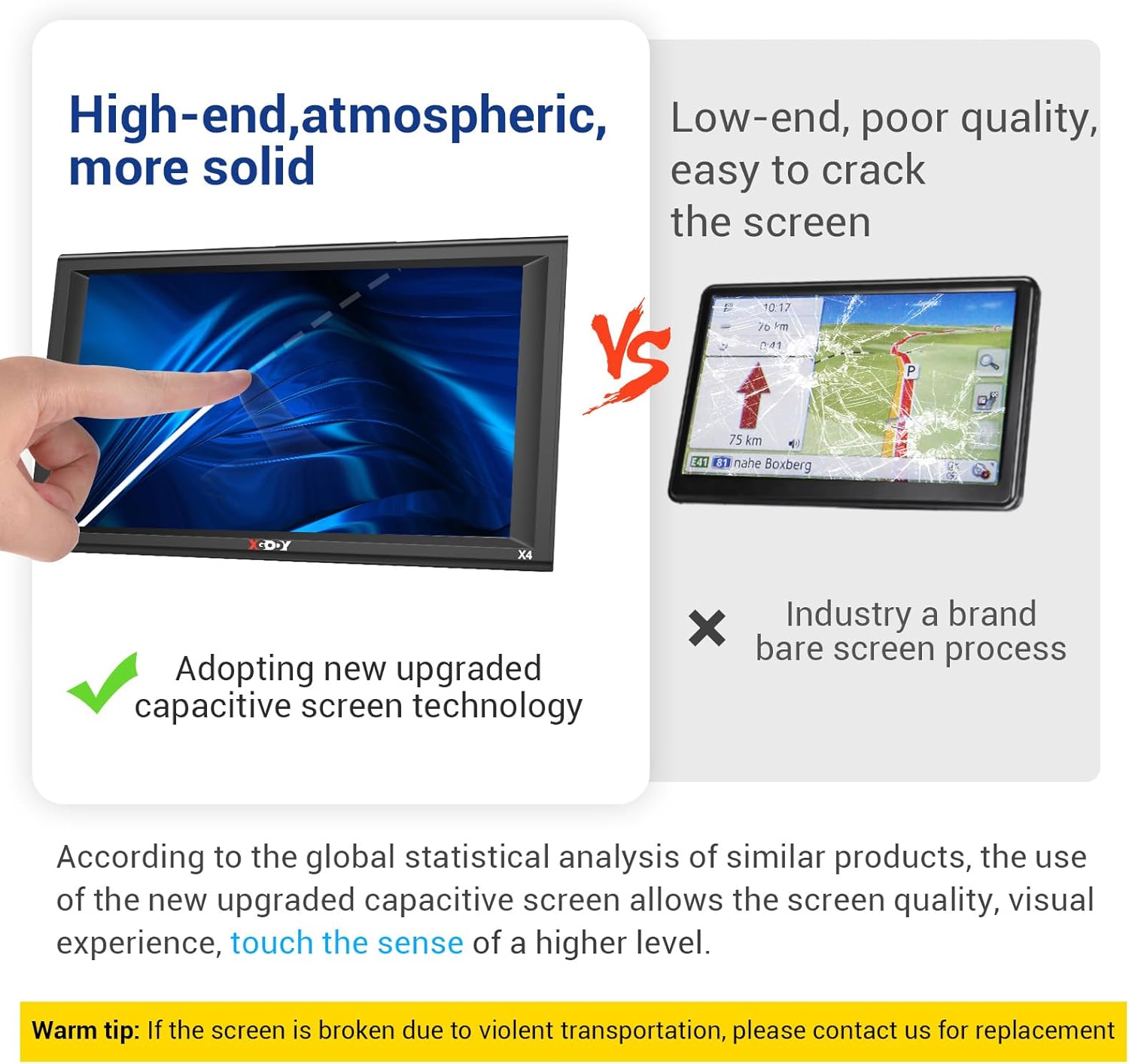 High-end,atmospheric, more solid

XGODY

X4

Adopting new upgraded capacitive screen technology

VS

Low-end, poor quality, easy to crack the screen

10:17
76 km
0:41
75 km
E41 81 nahe Boxberg
P

Industry a brand bare screen process

According to the global statistical analysis of similar products, the use of the new upgraded capacitive screen allows the screen quality, visual experience, touch the sense of a higher level.

Warm tip: If the screen is broken due to violent transportation, please contact us for replacement